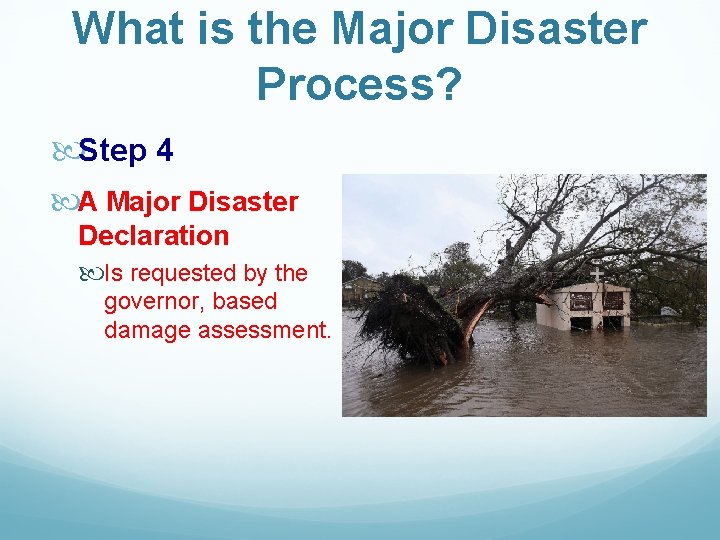 What is the Major Disaster Process?

Step 4

A Major Disaster Declaration

Is requested by the governor, based damage assessment.